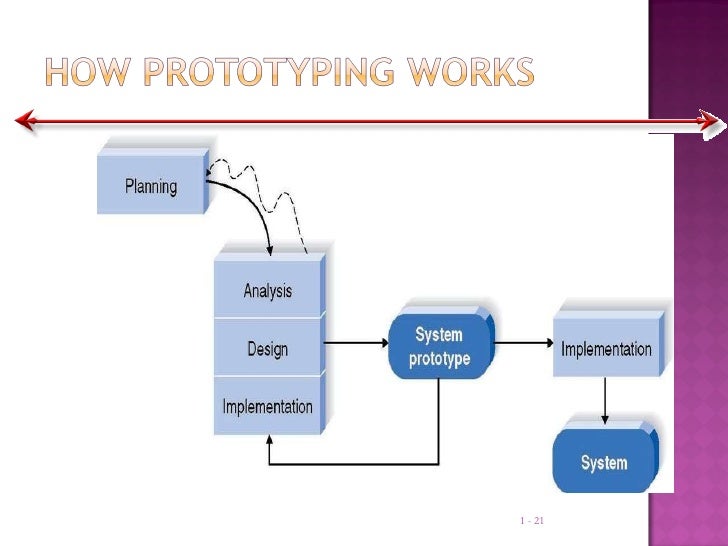 HOW PROTOTYPING WORKS

Planning

Analysis

Design

Implementation

System prototype

Implementation

System

1 - 21